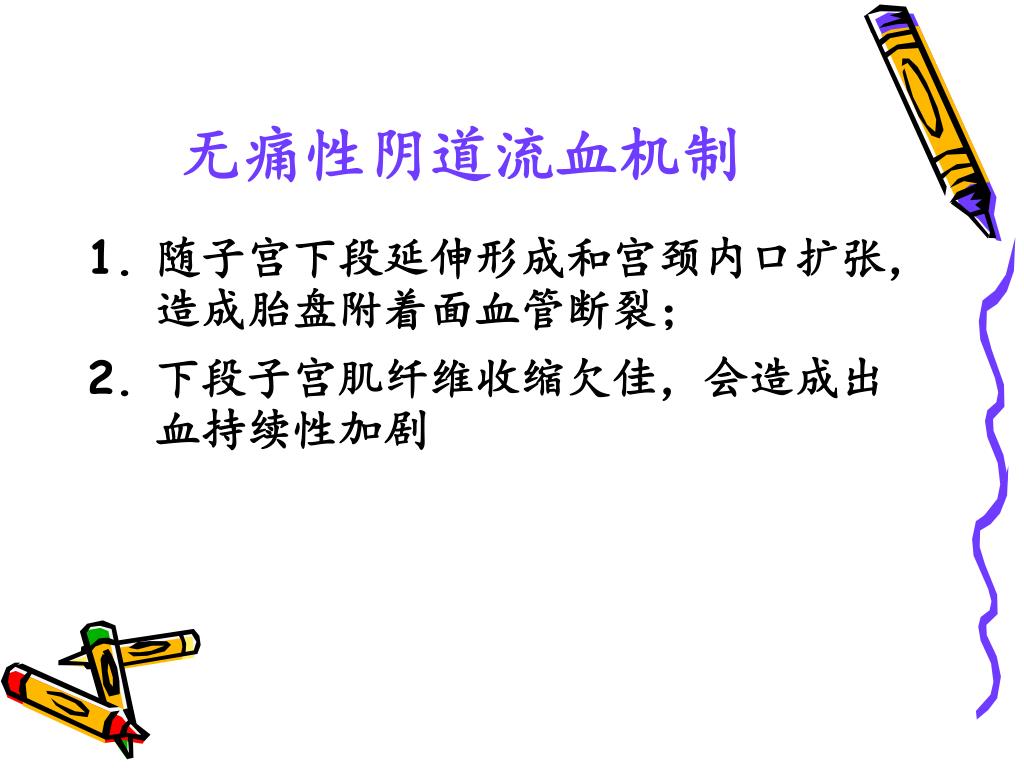 无痛性阴道流血机制

1. 随子宫下段延伸形成和宫颈内口扩张，造成胎盘附着面血管断裂；

2. 下段子宫肌纤维收缩欠佳，会造成出血持续性加剧